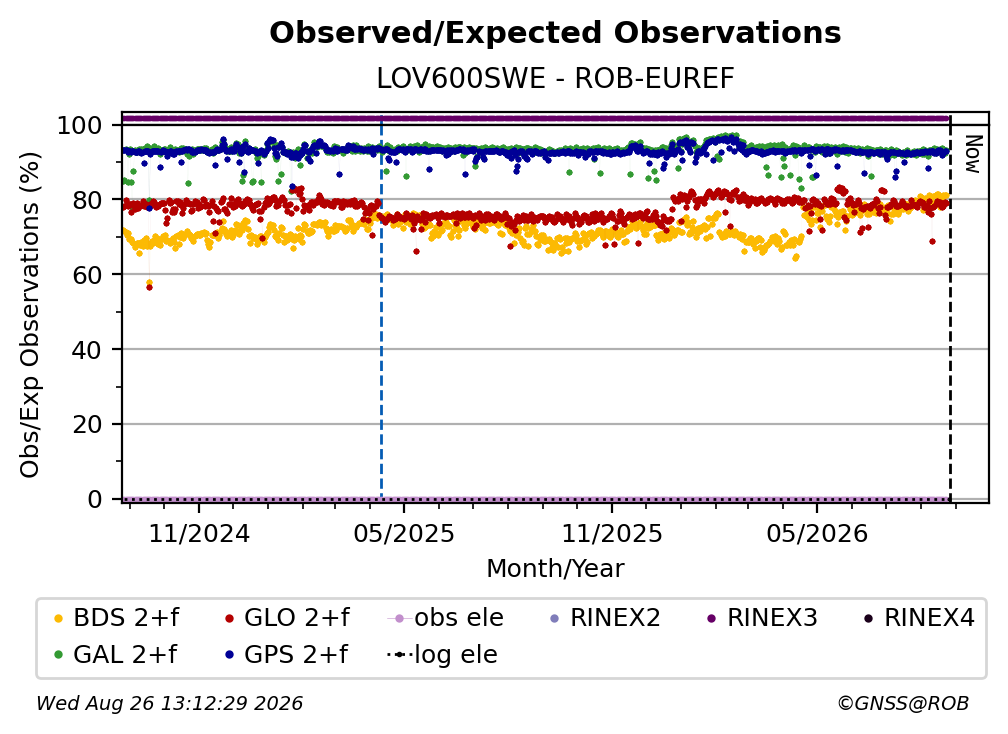 Observed/Expected Observations
LOV600SWE - ROB-EUREF

Obs/Exp Observations (%)

100
80
60
40
20
0

Now

11/2024
05/2025
11/2025
05/2026

Month/Year

BDS 2+f
GLO 2+f
obs ele
RINEX2
RINEX3
RINEX4
GAL 2+f
GPS 2+f
log ele

Wed Aug 26 13:12:29 2026
©GNSS@ROB